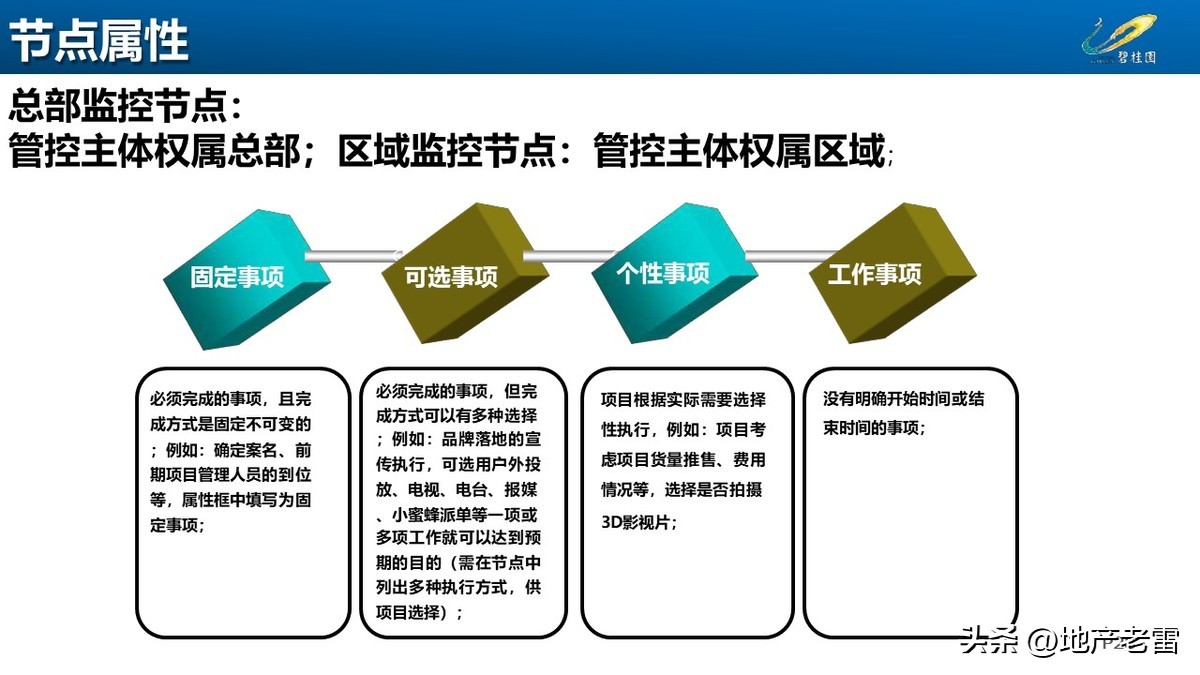 节点属性

碧桂园

总部监控节点：
管控主体权属总部；区域监控节点：管控主体权属区域；

固定事项

可选事项

个性事项

工作事项

必须完成的事项，且完成方式是固定不可变的；例如：确定案名、前期项目管理人员的到位等，属性框中填写为固定事项；

必须完成的事项，但完成方式可以有多种选择；例如：品牌落地的宣传执行，可选用户外投放、电视、电台、报媒、小蜜蜂派单等一项或多项工作就可以达到预期的目的（需在节点中列出多种执行方式，供项目选择）；

项目根据实际需要选择性执行，例如：项目考虑项目货量推售、费用情况等，选择是否拍摄3D影视片；

没有明确开始时间或结束时间的事项；

头条 @地产老雷